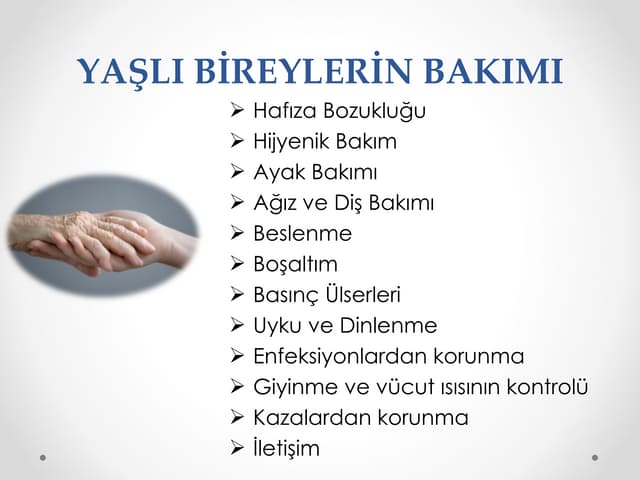 YAŞLI BİREYLERİN BAKIMI

➢ Hafıza Bozukluğu
➢ Hijyenik Bakım
➢ Ayak Bakımı
➢ Ağız ve Diş Bakımı
➢ Beslenme
➢ Boşaltım
➢ Basınç Ülserleri
➢ Uyku ve Dinlenme
➢ Enfeksiyonlardan korunma
➢ Giyinme ve vücut ısısının kontrolü
➢ Kazalardan korunma
➢ İletişim